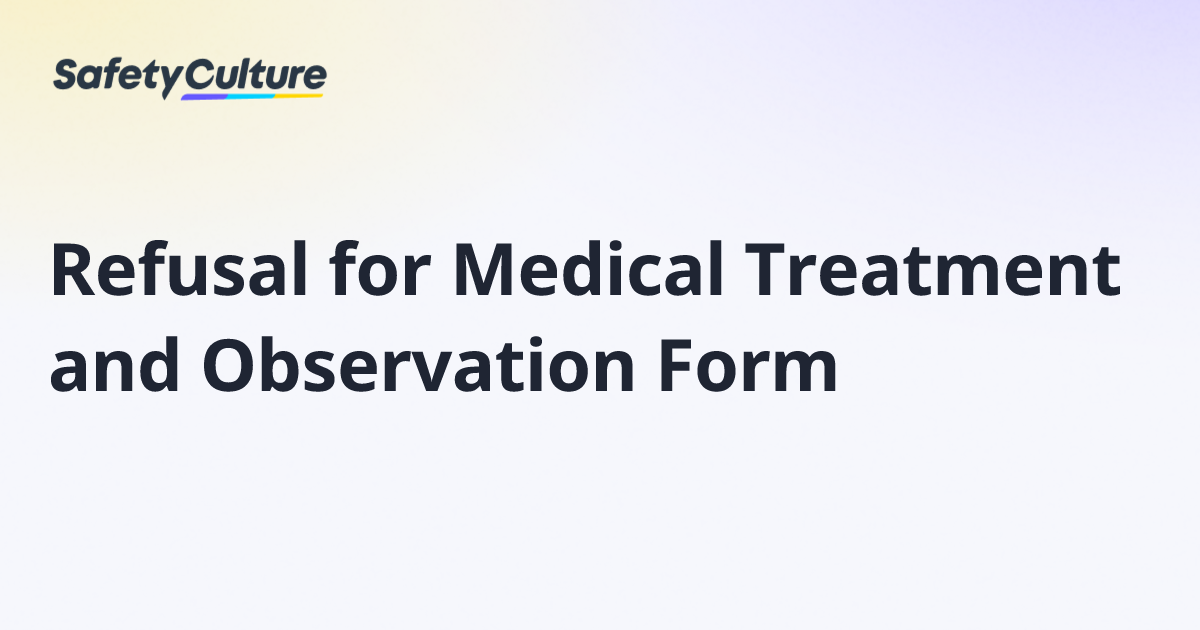 SafetyCulture

Refusal for Medical Treatment and Observation Form